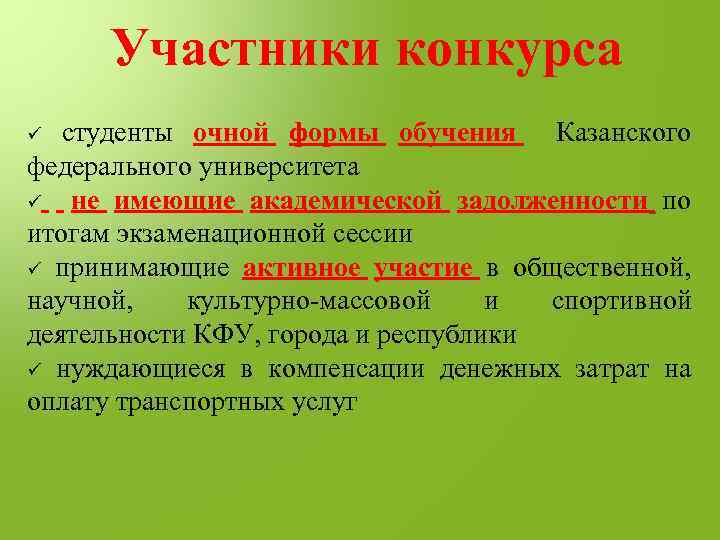 Участники конкурса

✓ студенты очной формы обучения Казанского федерального университета

✓ не имеющие академической задолженности по итогам экзаменационной сессии

✓ принимающие активное участие в общественной, научной, культурно-массовой и спортивной деятельности КФУ, города и республики

✓ нуждающиеся в компенсации денежных затрат на оплату транспортных услуг